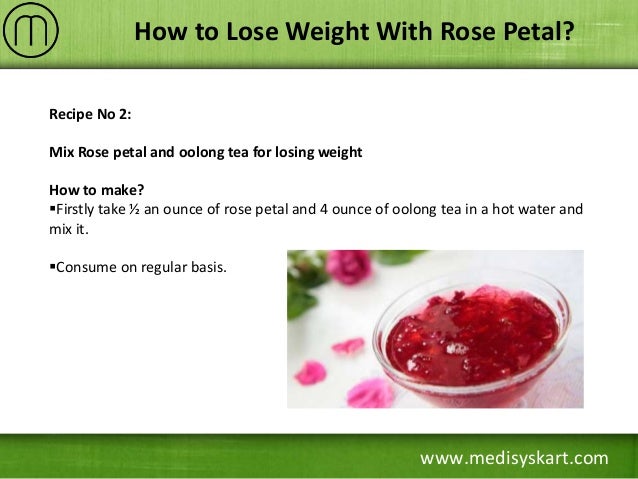 How to Lose Weight With Rose Petal?

Recipe No 2:

Mix Rose petal and oolong tea for losing weight

How to make?
▪Firstly take ½ an ounce of rose petal and 4 ounce of oolong tea in a hot water and mix it.

▪Consume on regular basis.

www.medisyskart.com